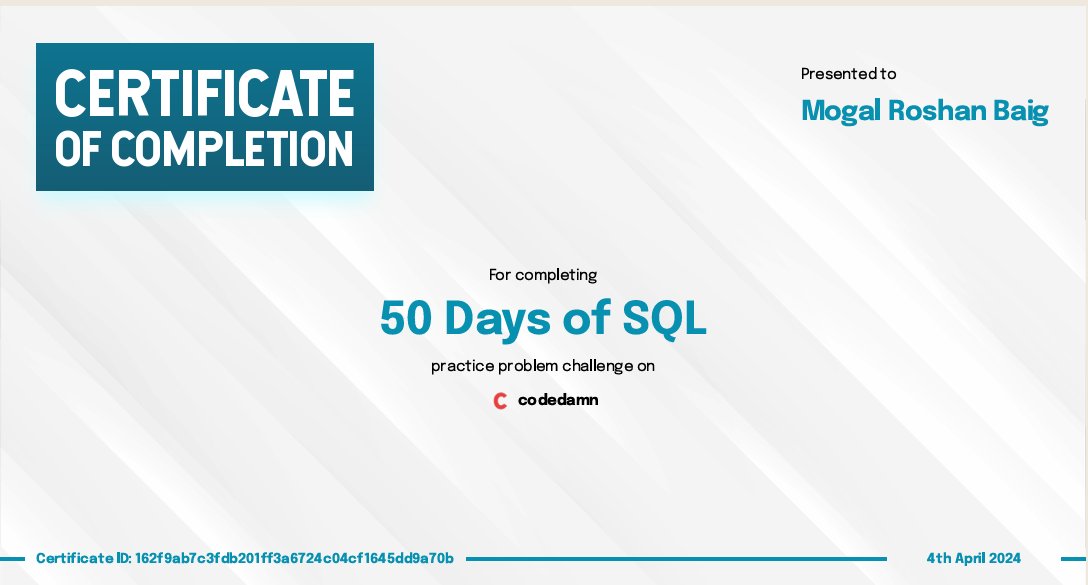 CERTIFICATE OF COMPLETION

Presented to

Mogal Roshan Baig

For completing

50 Days of SQL

practice problem challenge on

codedamn

Certificate ID: 162f9ab7c3fdb201ff3a6724c04cf1645dd9a70b

4th April 2024